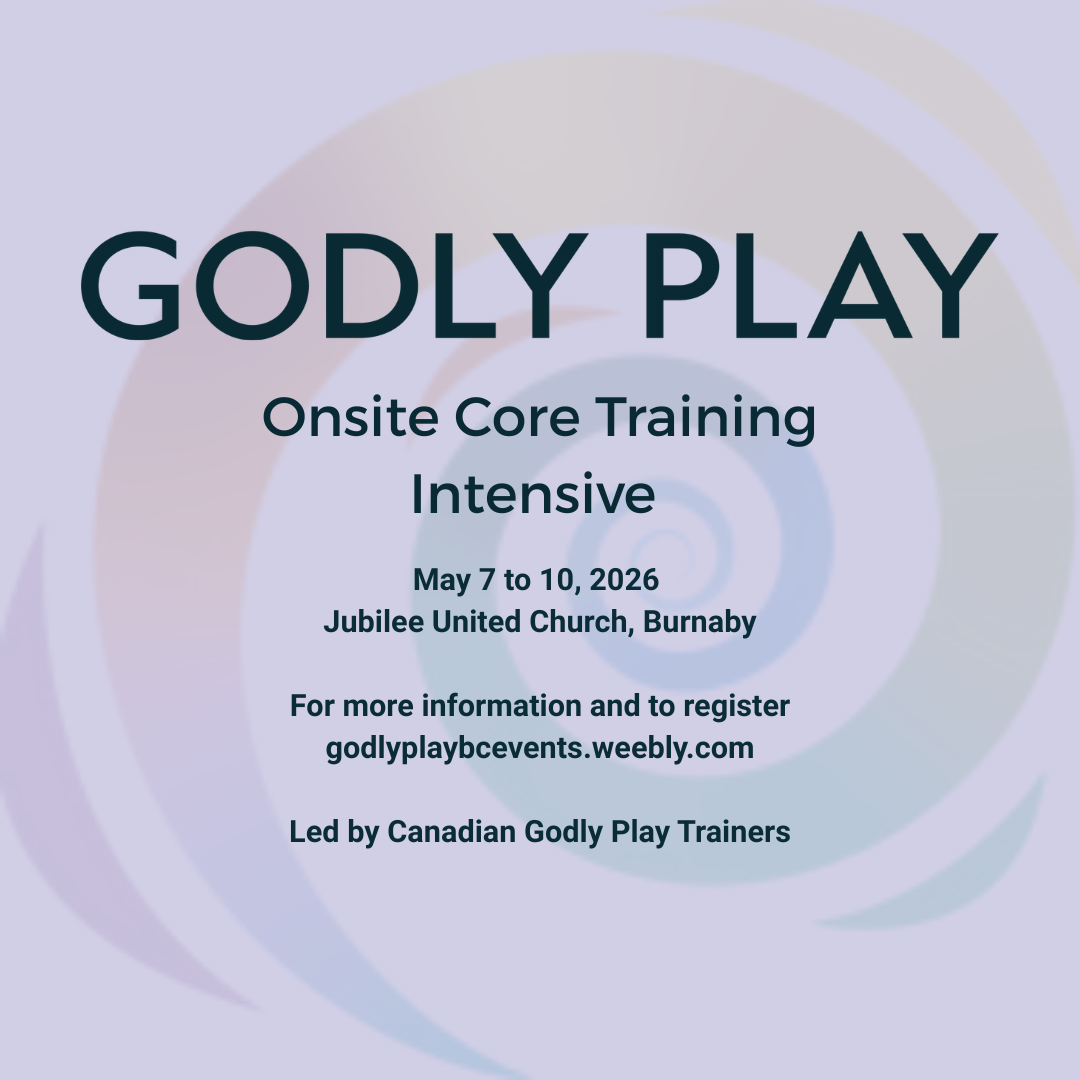 GODLY PLAY

Onsite Core Training Intensive

May 7 to 10, 2026
Jubilee United Church, Burnaby

For more information and to register
godlyplaybcevents.weebly.com

Led by Canadian Godly Play Trainers